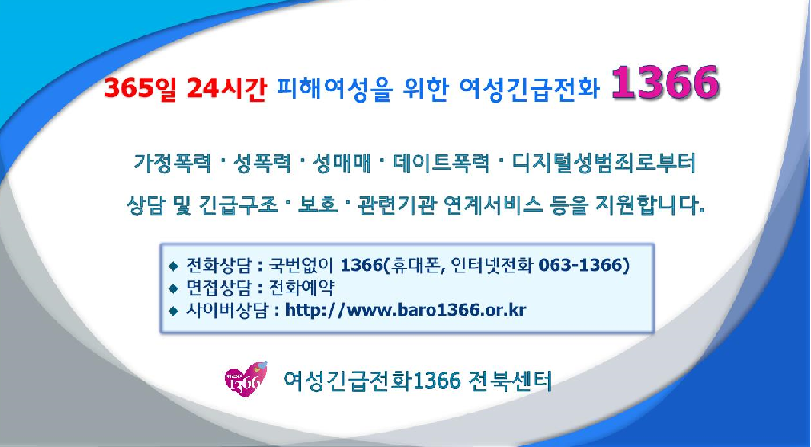 365일 24시간 피해여성을 위한 여성긴급전화 1366

가정폭력 · 성폭력 · 성매매 · 데이트폭력 · 디지털성범죄로부터 상담 및 긴급구조 · 보호 · 관련기관 연계서비스 등을 지원합니다.

◆ 전화상담 : 국번없이 1366(휴대폰, 인터넷전화 063-1366)
◆ 면접상담 : 전화예약
◆ 사이버상담 : http://www.baro1366.or.kr

1366

여성긴급전화1366 전북센터